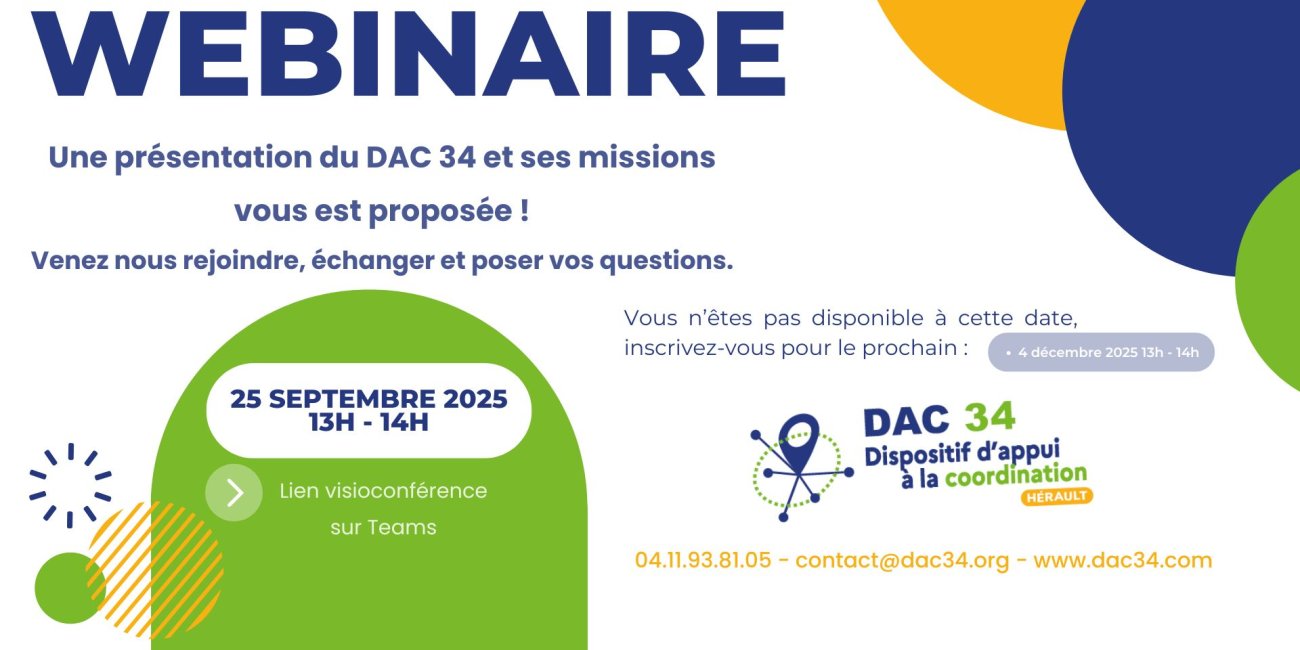 WEBINAIRE

Une présentation du DAC 34 et ses missions vous est proposée !

Venez nous rejoindre, échanger et poser vos questions.

25 SEPTEMBRE 2025
13H - 14H

Lien visioconférence sur Teams

Vous n'êtes pas disponible à cette date, inscrivez-vous pour le prochain :

• 4 décembre 2025 13h - 14h

DAC 34
Dispositif d'appui à la coordination
HÉRAULT

04.11.93.81.05 - contact@dac34.org - www.dac34.com